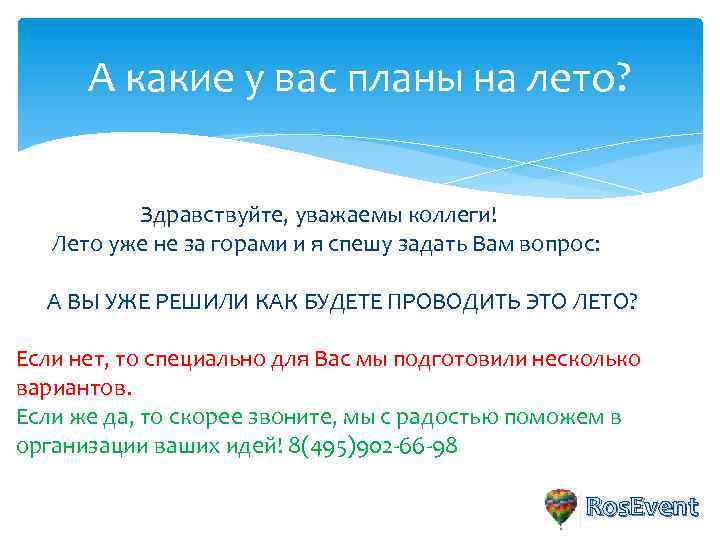 А какие у вас планы на лето?

Здравствуйте, уважаемы коллеги!
Лето уже не за горами и я спешу задать Вам вопрос:

А ВЫ УЖЕ РЕШИЛИ КАК БУДЕТЕ ПРОВОДИТЬ ЭТО ЛЕТО?

Если нет, то специально для Вас мы подготовили несколько вариантов.
Если же да, то скорее звоните, мы с радостью поможем в организации ваших идей! 8(495)902-66-98

RosEvent